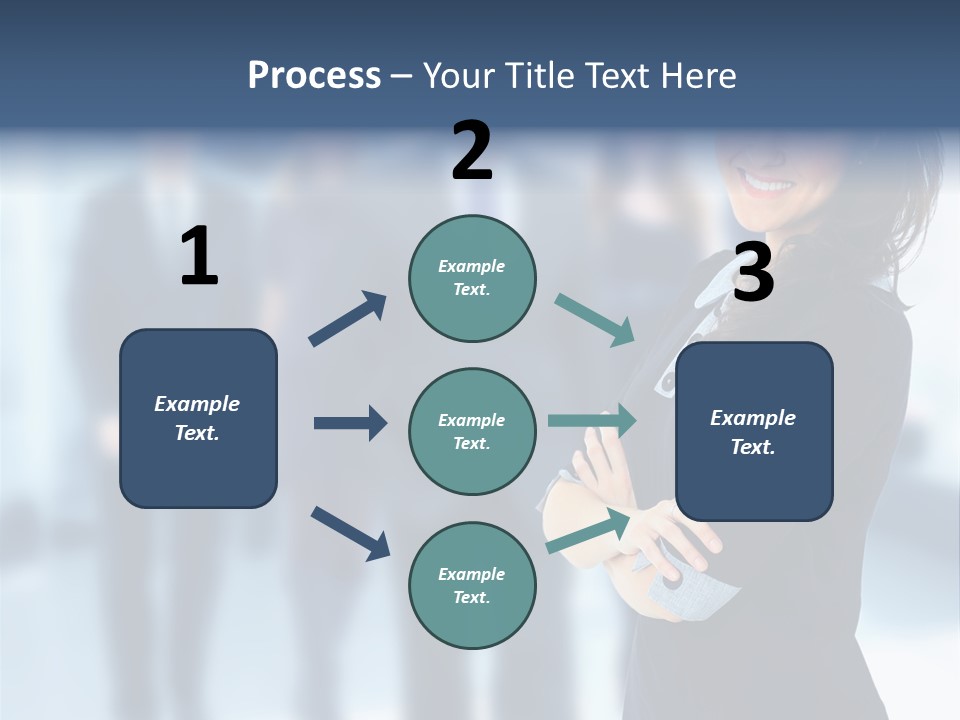 Process – Your Title Text Here

1

Example Text.

2

Example Text.

Example Text.

Example Text.

3

Example Text.